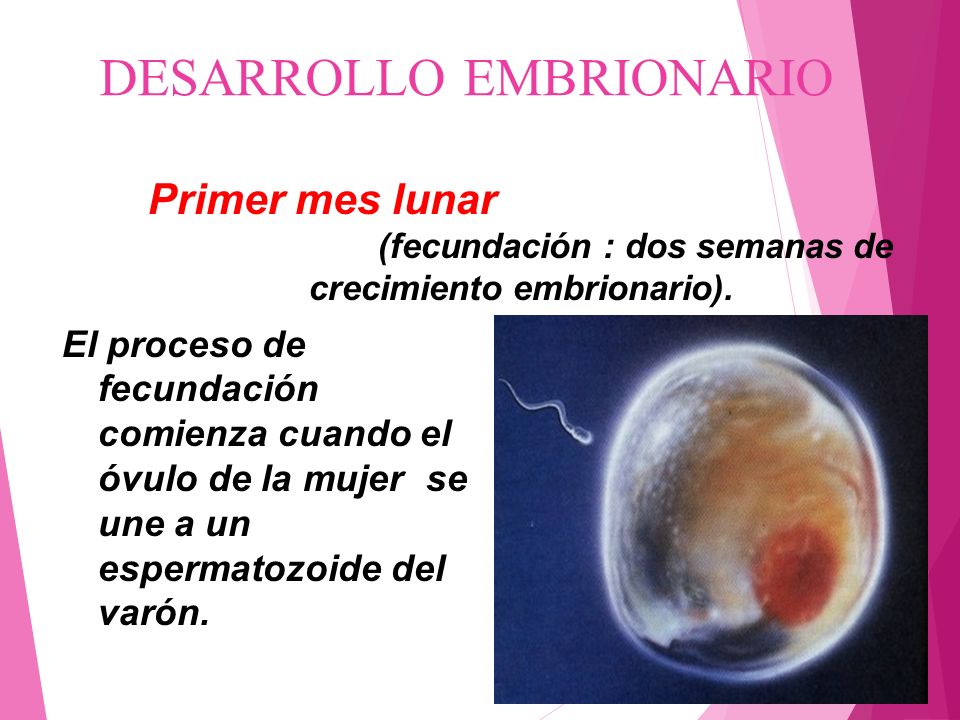 DESARROLLO EMBRIONARIO

Primer mes lunar

(fecundación : dos semanas de crecimiento embrionario).

El proceso de fecundación comienza cuando el óvulo de la mujer se une a un espermatozoide del varón.